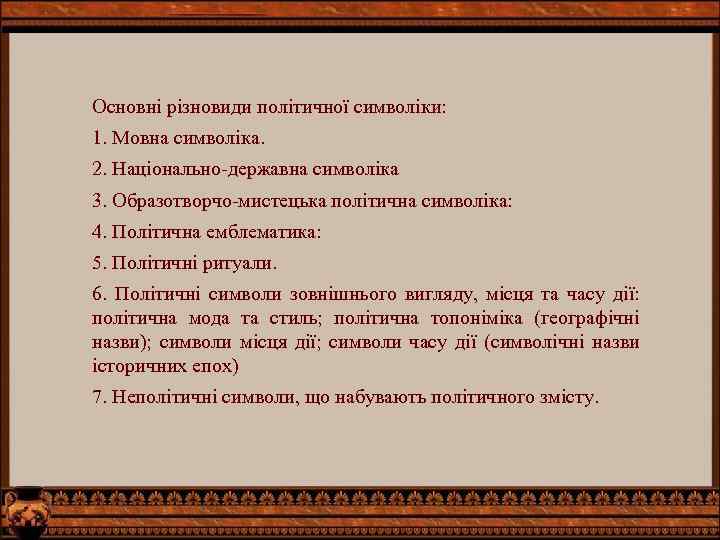 Основні різновиди політичної символіки:

1. Мовна символіка.

2. Національно-державна символіка

3. Образотворчо-мистецька політична символіка:

4. Політична емблематика:

5. Політичні ритуали.

6. Політичні символи зовнішнього вигляду, місця та часу дії: політична мода та стиль; політична топоніміка (географічні назви); символи місця дії; символи часу дії (символічні назви історичних епох)

7. Неполітичні символи, що набувають політичного змісту.